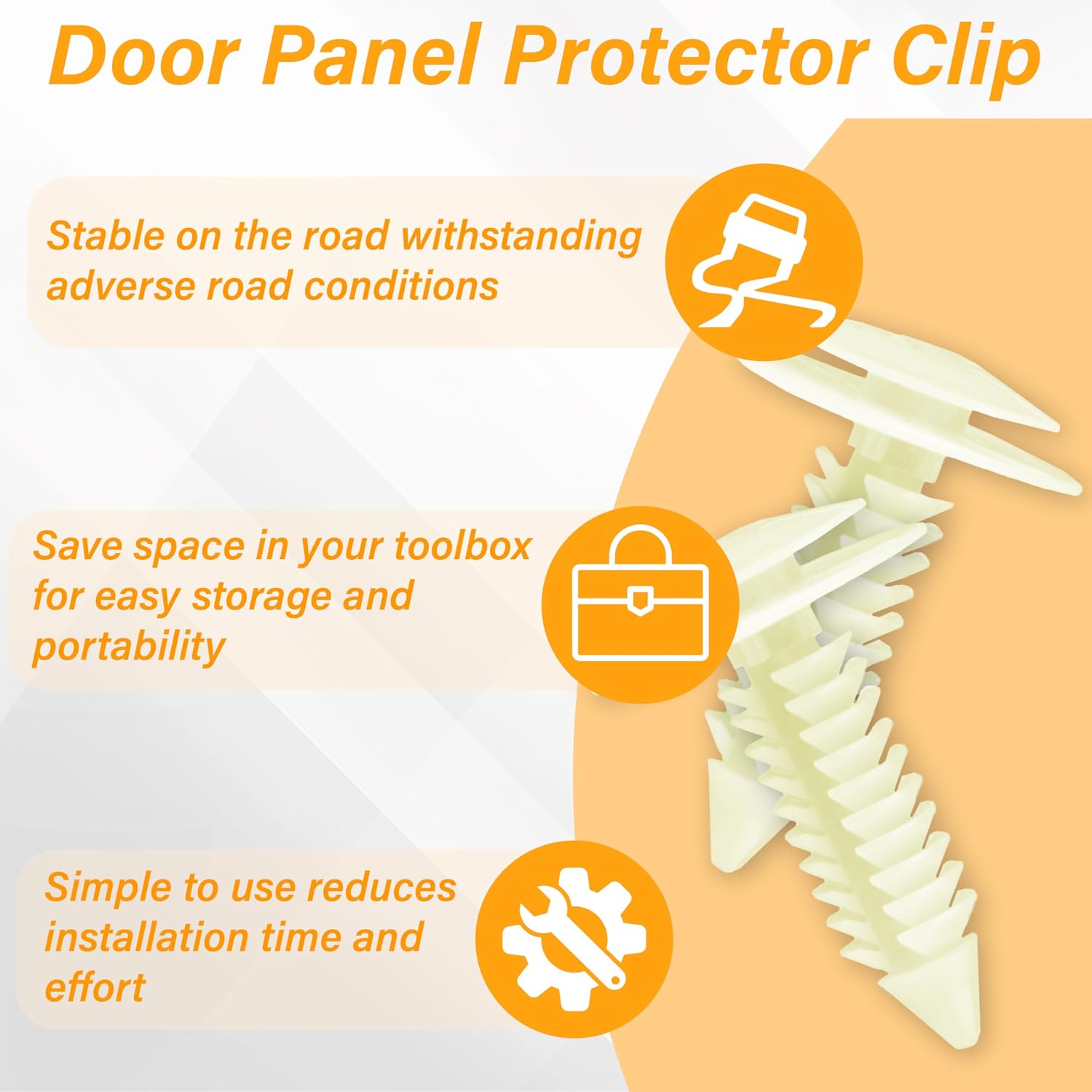 Door Panel Protector Clip

Stable on the road withstanding adverse road conditions

Save space in your toolbox for easy storage and portability

Simple to use reduces installation time and effort